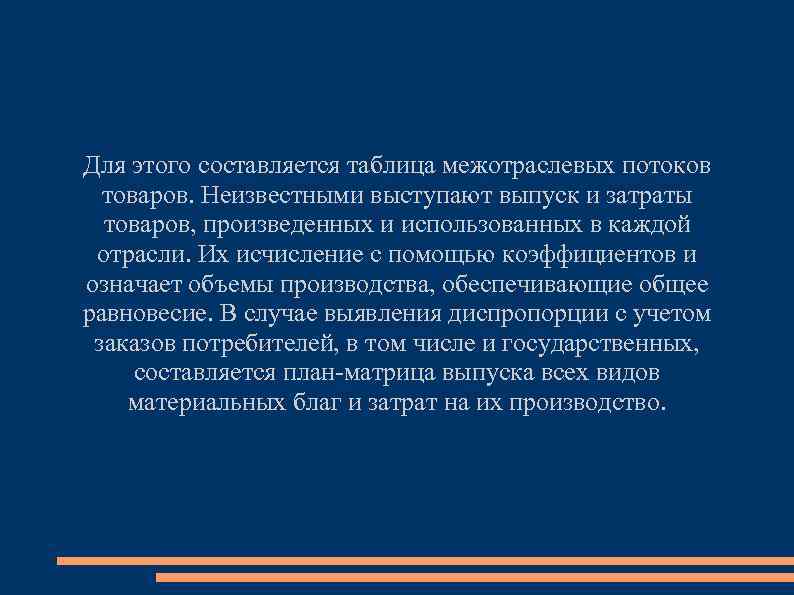 Для этого составляется таблица межотраслевых потоков товаров. Неизвестными выступают выпуск и затраты товаров, произведенных и использованных в каждой отрасли. Их исчисление с помощью коэффициентов и означает объемы производства, обеспечивающие общее равновесие. В случае выявления диспропорции с учетом заказов потребителей, в том числе и государственных, составляется план-матрица выпуска всех видов материальных благ и затрат на их производство.